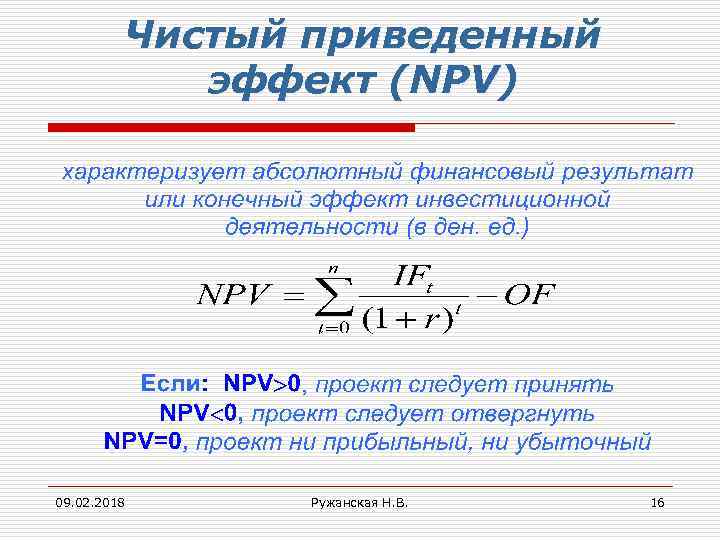 Чистый приведенный эффект (NPV)

характеризует абсолютный финансовый результат или конечный эффект инвестиционной деятельности (в ден. ед.)

$NPV = \sum_{t=0}^{n} \frac{IF_t}{(1+r)^t} - OF$

Если: NPV>0, проект следует принять
NPV<0, проект следует отвергнуть
NPV=0, проект ни прибыльный, ни убыточный

09.02.2018
Ружанская Н.В.
16